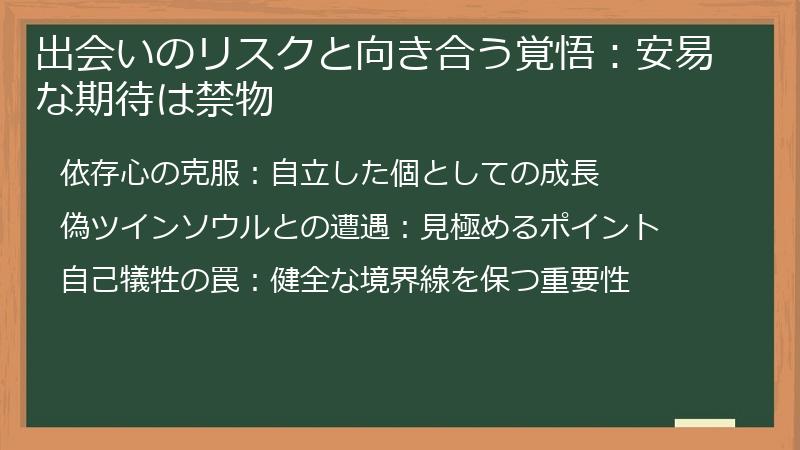 出会いのリスクと向き合う覚悟：安易な期待は禁物

依存心の克服：自立した個としての成長

偽ツインソウルとの遭遇：見極めるポイント

自己犠牲の罠：健全な境界線を保つ重要性